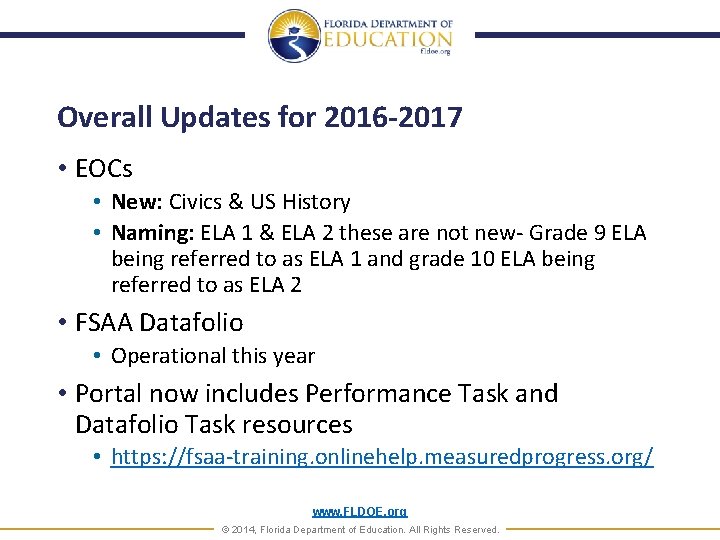 FLORIDA DEPARTMENT OF
EDUCATION
fldoe.org

Overall Updates for 2016-2017

• EOCs
• New: Civics & US History
• Naming: ELA 1 & ELA 2 these are not new- Grade 9 ELA being referred to as ELA 1 and grade 10 ELA being referred to as ELA 2

• FSAA Datafolio
• Operational this year

• Portal now includes Performance Task and Datafolio Task resources
• https://fsaa-training.onlinehelp.measuredprogress.org/

www.FLDOE.org
© 2014, Florida Department of Education. All Rights Reserved.